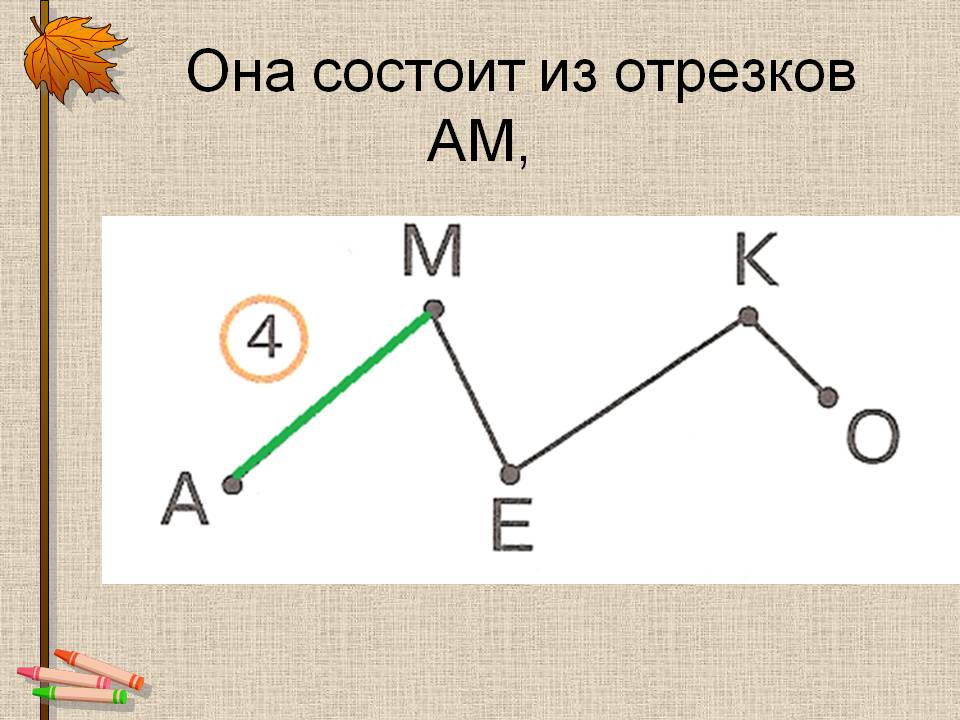 Она состоит из отрезков АМ,

4

М

К

А

Е

О